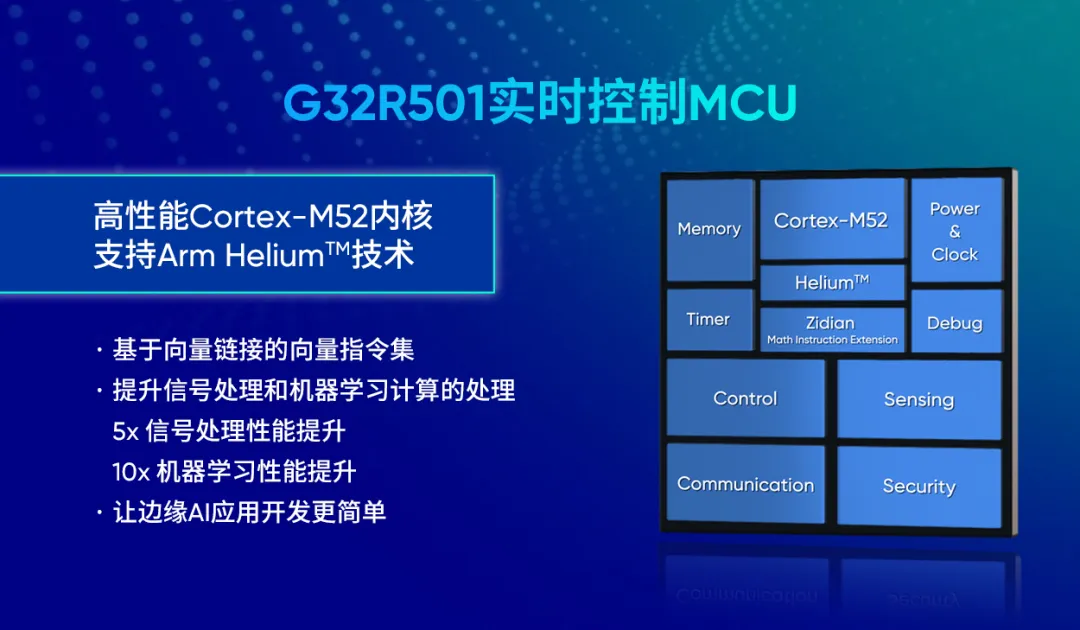 G32R501实时控制MCU

高性能Cortex-M52内核
支持Arm Helium™技术

· 基于向量链接的向量指令集
· 提升信号处理和机器学习计算的处理
5x 信号处理性能提升
10x 机器学习性能提升
· 让边缘AI应用开发更简单

Memory
Cortex-M52
Power & Clock
Helium™
Timer
Zidian
Math Instruction Extension
Debug
Control
Sensing
Communication
Security